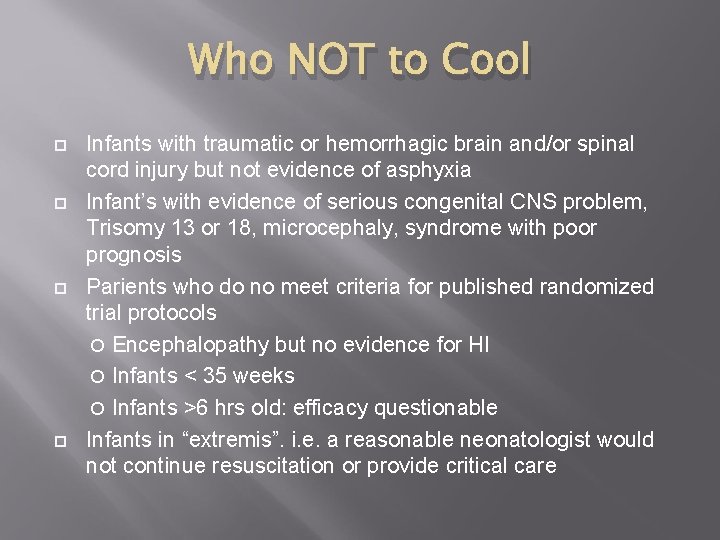 Who NOT to Cool

Infants with traumatic or hemorrhagic brain and/or spinal cord injury but not evidence of asphyxia

Infant's with evidence of serious congenital CNS problem, Trisomy 13 or 18, microcephaly, syndrome with poor prognosis

Parients who do no meet criteria for published randomized trial protocols

Encephalopathy but no evidence for HI

Infants < 35 weeks

Infants >6 hrs old: efficacy questionable

Infants in "extremis". i.e. a reasonable neonatologist would not continue resuscitation or provide critical care